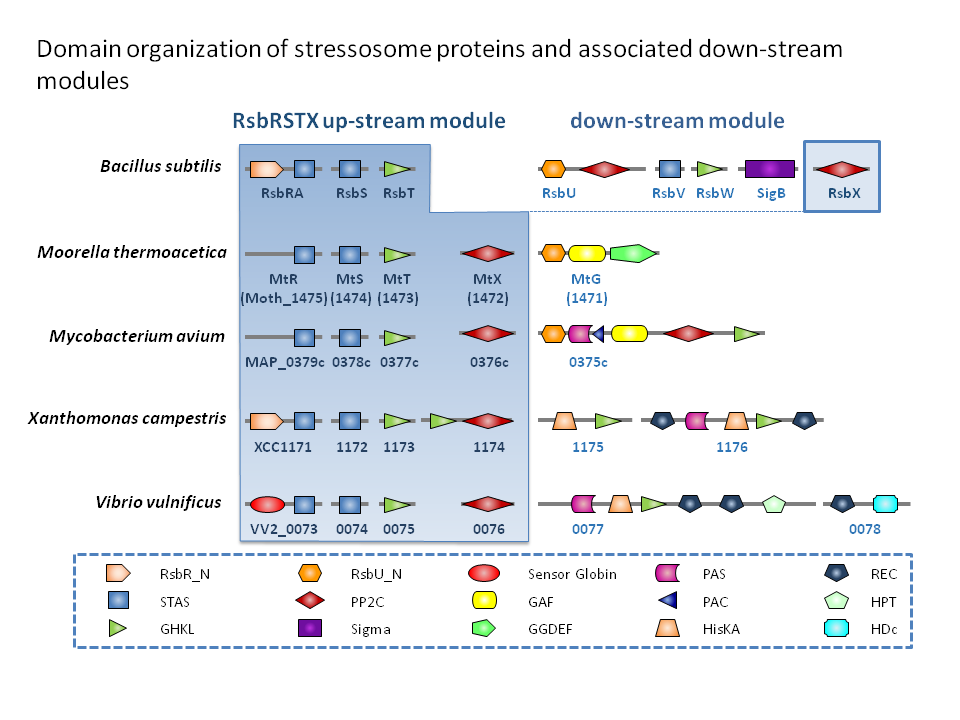 Domain organization of stressosome proteins and associated down-stream modules

RsbRSTX up-stream module

down-stream module

Bacillus subtilis

RsbRA RsbS RsbT

RsbU RsbV RsbW SigB RsbX

Moorella thermoacetica

MtR (Moth_1475) MtS (1474) MtT (1473) MtX (1472) MtG (1471)

Mycobacterium avium

MAP_0379c 0378c 0377c 0376c 0375c

Xanthomonas campestris

XCC1171 1172 1173 1174 1175 1176

Vibrio vulnificus

VV2_0073 0074 0075 0076 0077 0078

RsbR_N
STAS
GHKL
RsbU_N
PP2C
Sigma
Sensor Globin
GAF
GGDEF
PAS
PAC
HisKA
REC
HPT
HDc